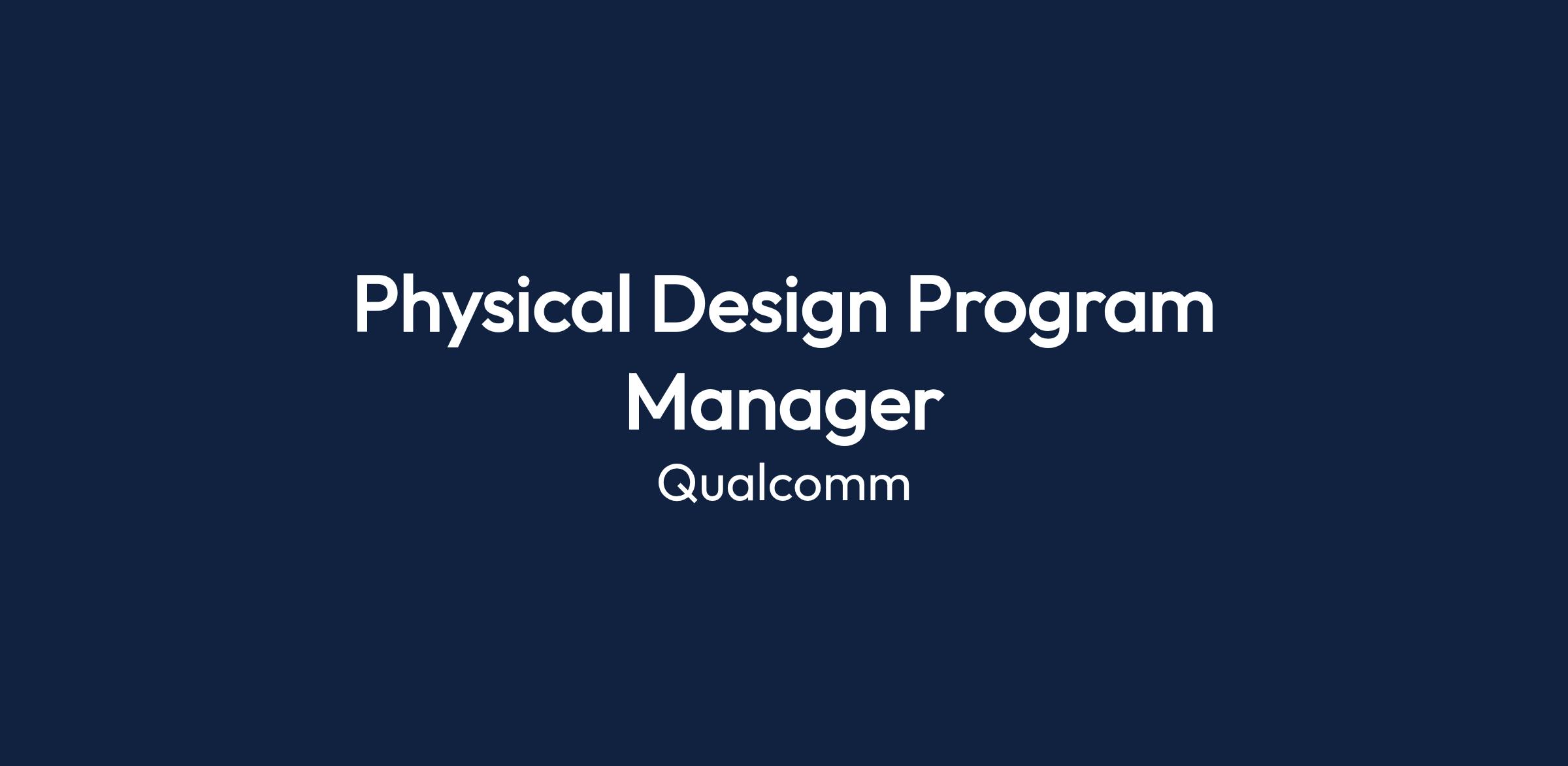 Physical Design Program Manager

Qualcomm